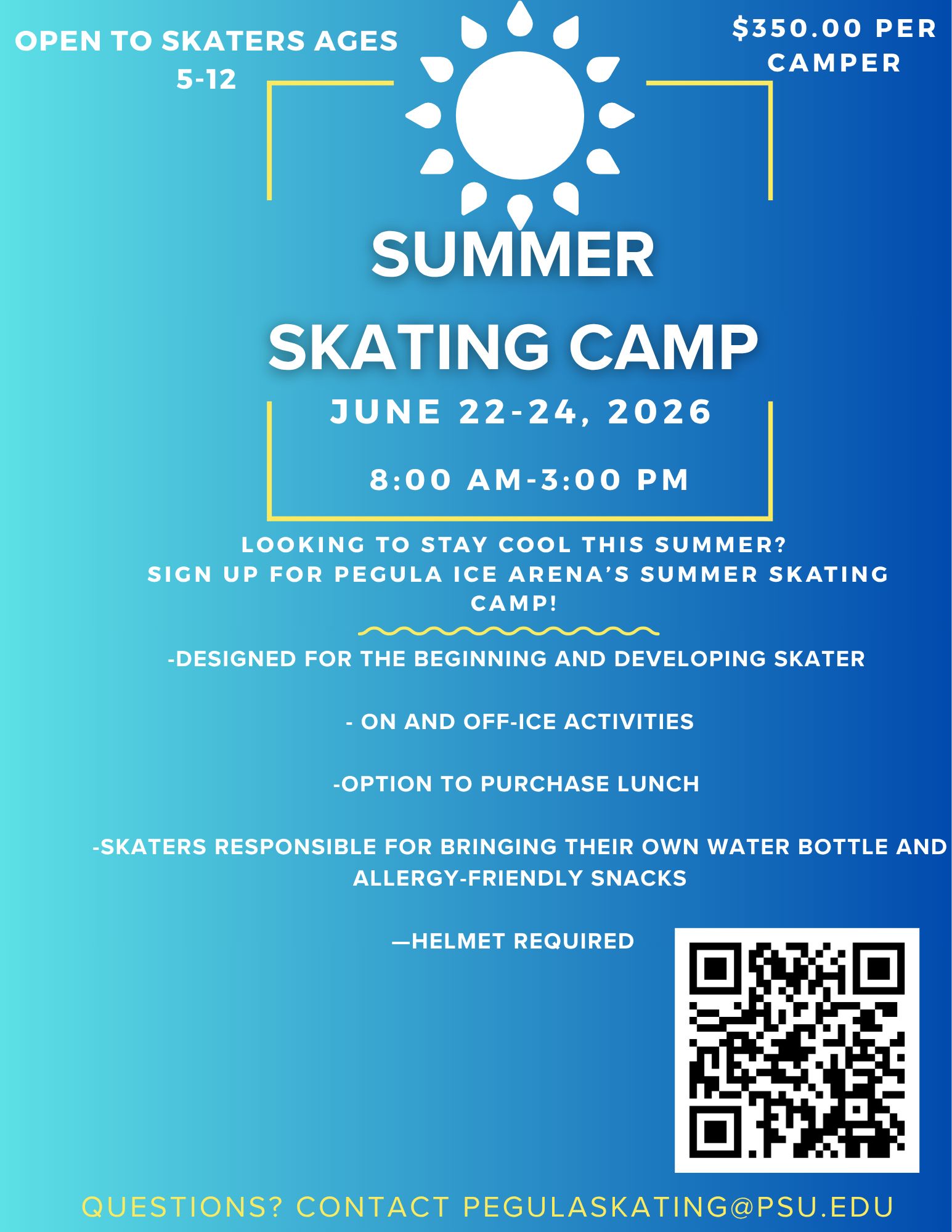 OPEN TO SKATERS AGES 5-12

$350.00 PER CAMPER

SUMMER SKATING CAMP

JUNE 22-24, 2026

8:00 AM-3:00 PM

LOOKING TO STAY COOL THIS SUMMER?
SIGN UP FOR PEGULA ICE ARENA'S SUMMER SKATING CAMP!

-DESIGNED FOR THE BEGINNING AND DEVELOPING SKATER

- ON AND OFF-ICE ACTIVITIES

-OPTION TO PURCHASE LUNCH

-SKATERS RESPONSIBLE FOR BRINGING THEIR OWN WATER BOTTLE AND ALLERGY-FRIENDLY SNACKS

—HELMET REQUIRED

QUESTIONS? CONTACT PEGULASKATING@PSU.EDU